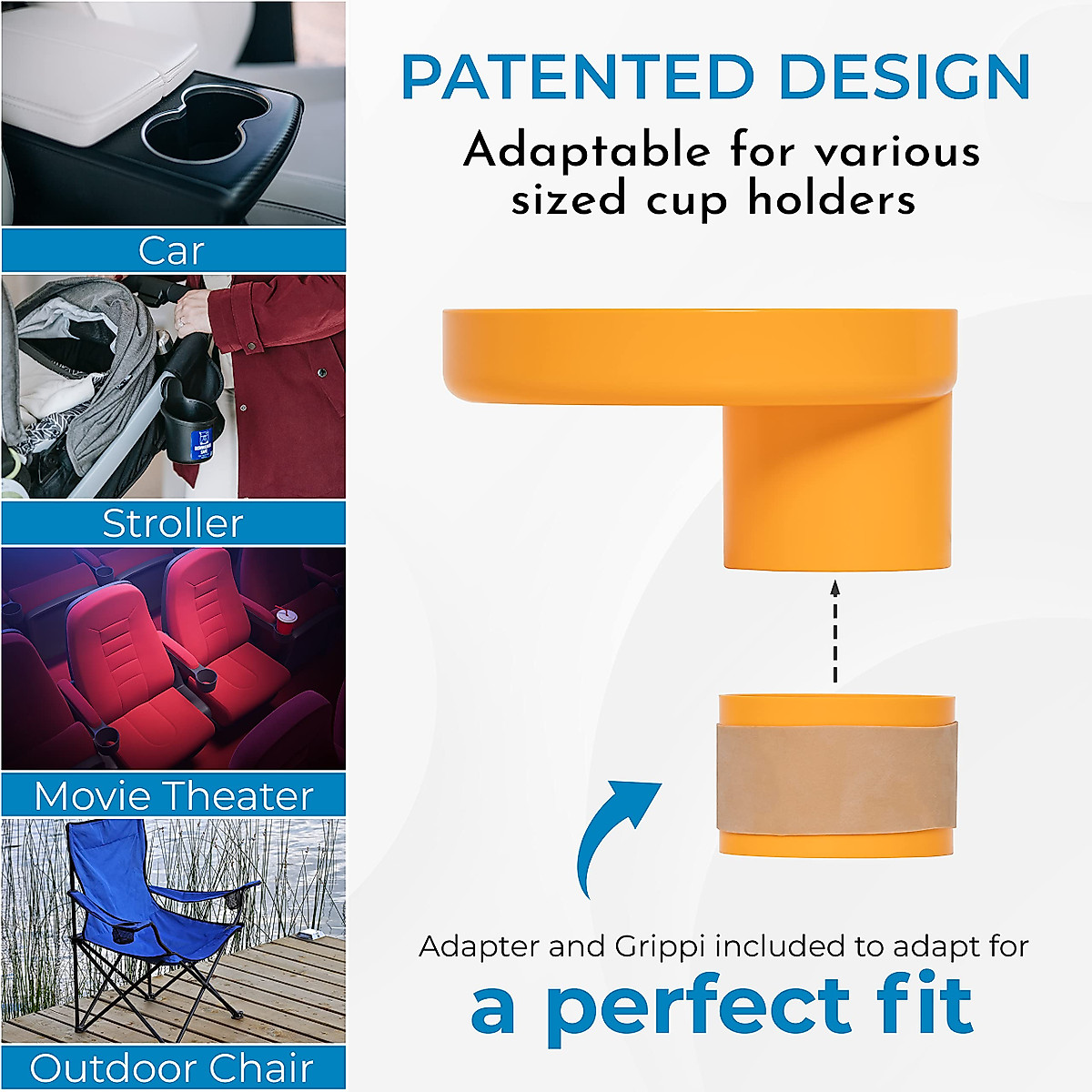 Car

Stroller

Movie Theater

Outdoor Chair

PATENTED DESIGN

Adaptable for various sized cup holders

Adapter and Grippi included to adapt for

a perfect fit